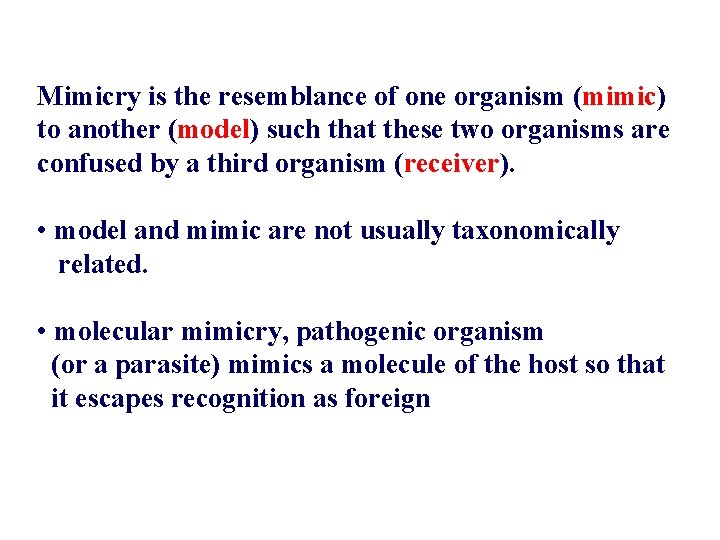 Mimicry is the resemblance of one organism (mimic) to another (model) such that these two organisms are confused by a third organism (receiver).

• model and mimic are not usually taxonomically related.

• molecular mimicry, pathogenic organism (or a parasite) mimics a molecule of the host so that it escapes recognition as foreign